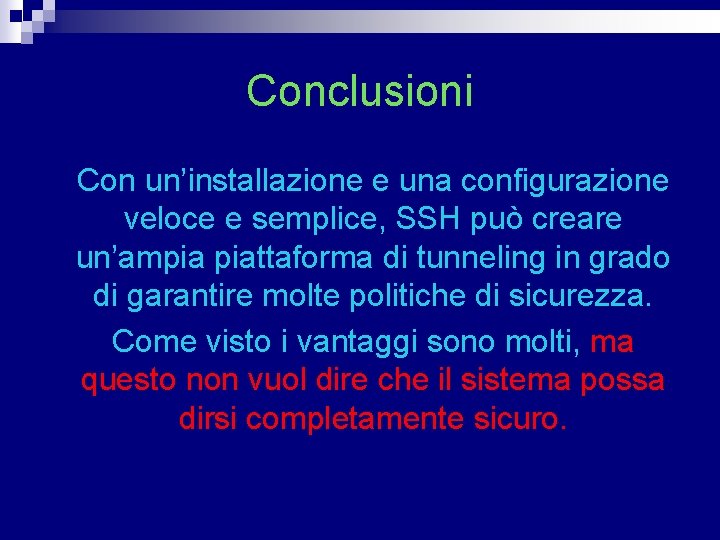 Conclusioni

Con un’installazione e una configurazione veloce e semplice, SSH può creare un’ampia piattaforma di tunneling in grado di garantire molte politiche di sicurezza.

Come visto i vantaggi sono molti, ma questo non vuol dire che il sistema possa dirsi completamente sicuro.